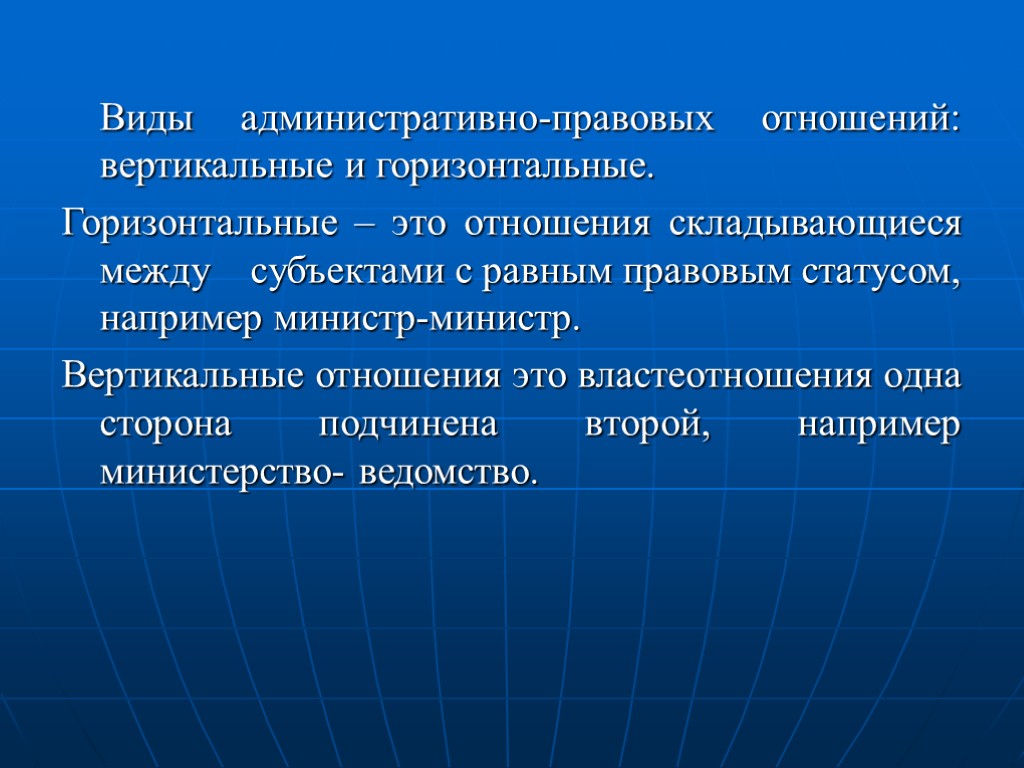 Виды административно-правовых отношений: вертикальные и горизонтальные.

Горизонтальные – это отношения складывающиеся между субъектами с равным правовым статусом, например министр-министр.

Вертикальные отношения это властеотношения одна сторона подчинена второй, например министерство- ведомство.